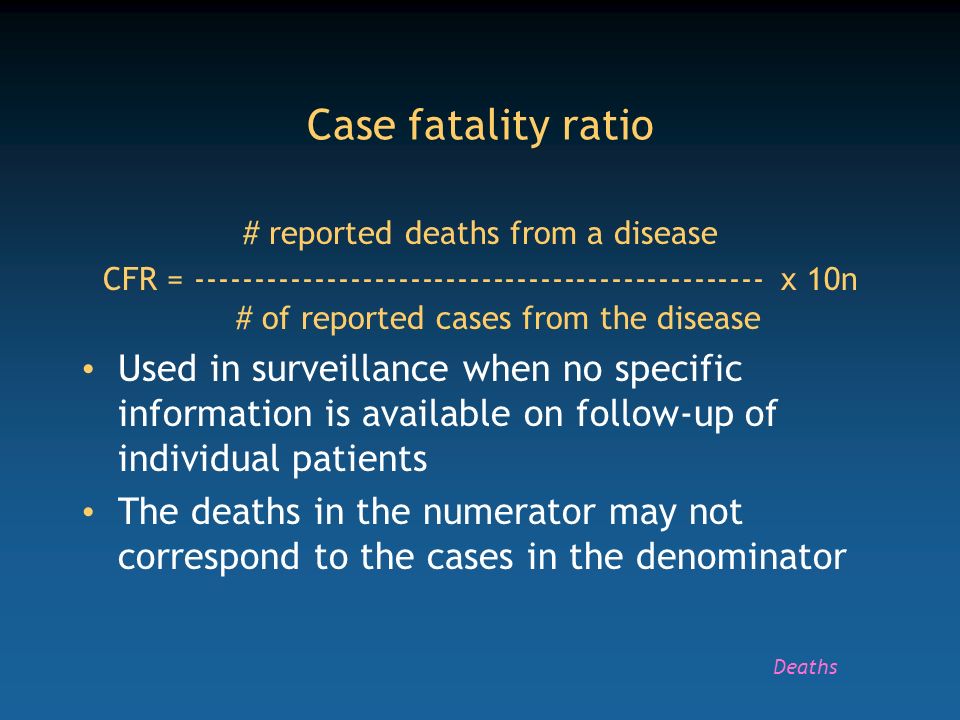 Case fatality ratio

# reported deaths from a disease
CFR = ------------------------------------------------ x 10n
# of reported cases from the disease

• Used in surveillance when no specific information is available on follow-up of individual patients
• The deaths in the numerator may not correspond to the cases in the denominator

Deaths